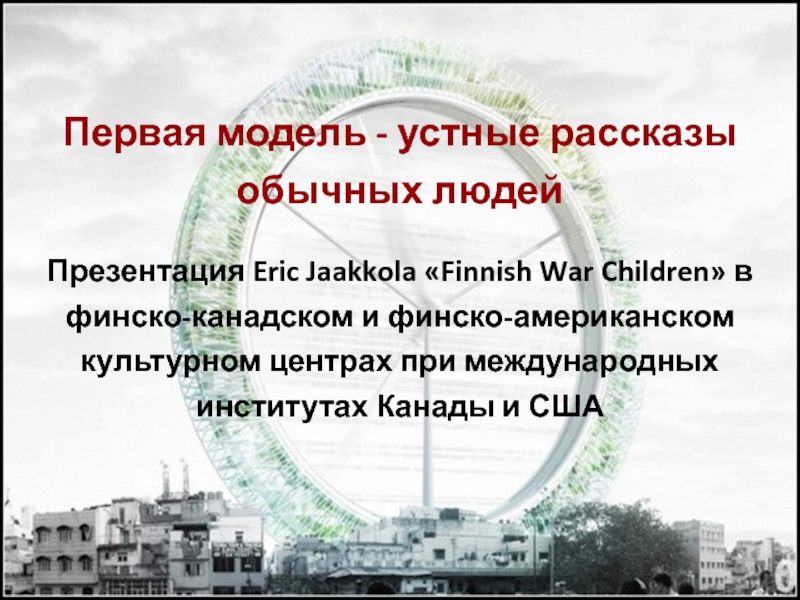 Первая модель - устные рассказы обычных людей

Презентация Eric Jaakkola «Finnish War Children» в финско-канадском и финско-американском культурном центрах при международных институтах Канады и США